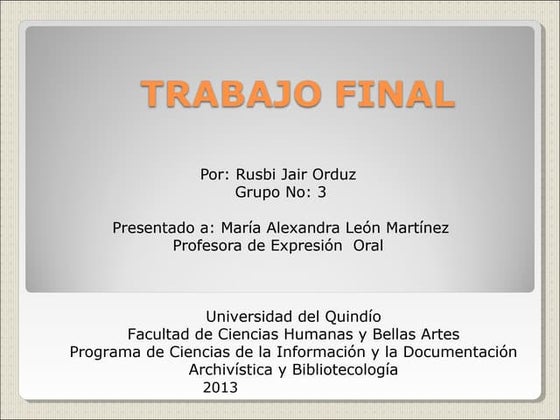 TRABAJO FINAL

Por: Rusbi Jair Orduz
Grupo No: 3

Presentado a: María Alexandra León Martínez
Profesora de Expresión Oral

Universidad del Quindío
Facultad de Ciencias Humanas y Bellas Artes
Programa de Ciencias de la Información y la Documentación
Archivística y Bibliotecología
2013